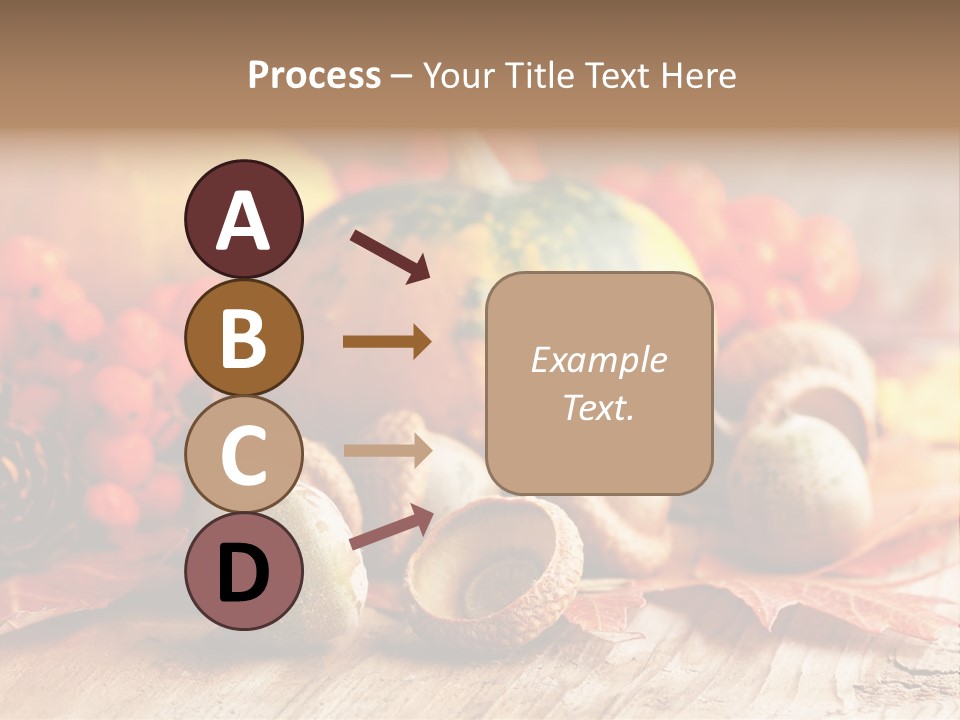 Process – Your Title Text Here

A

B

C

D

Example Text.